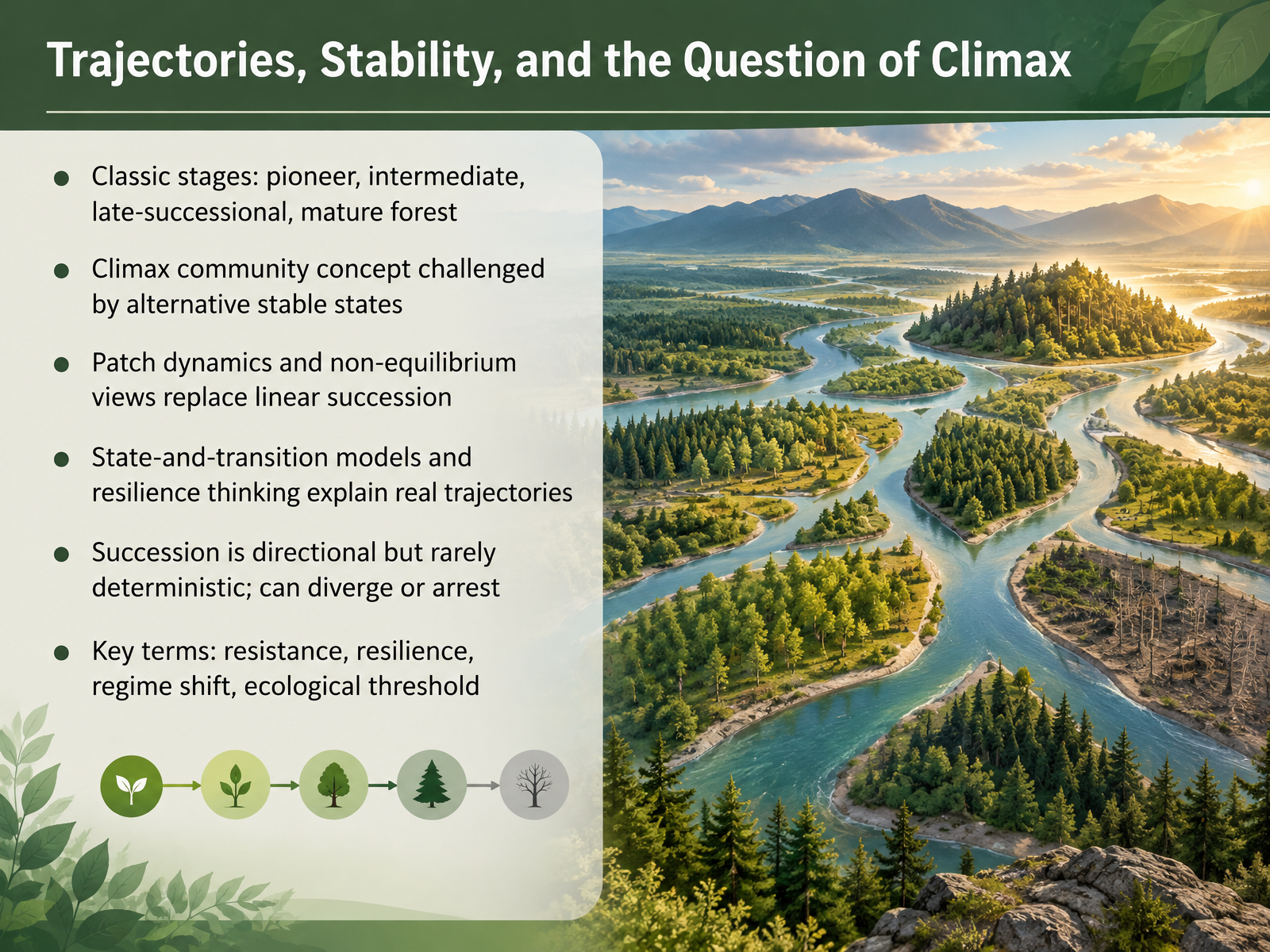 Trajectories, Stability, and the Question of Climax

• Classic stages: pioneer, intermediate, late-successional, mature forest

• Climax community concept challenged by alternative stable states

• Patch dynamics and non-equilibrium views replace linear succession

• State-and-transition models and resilience thinking explain real trajectories

• Succession is directional but rarely deterministic; can diverge or arrest

• Key terms: resistance, resilience, regime shift, ecological threshold